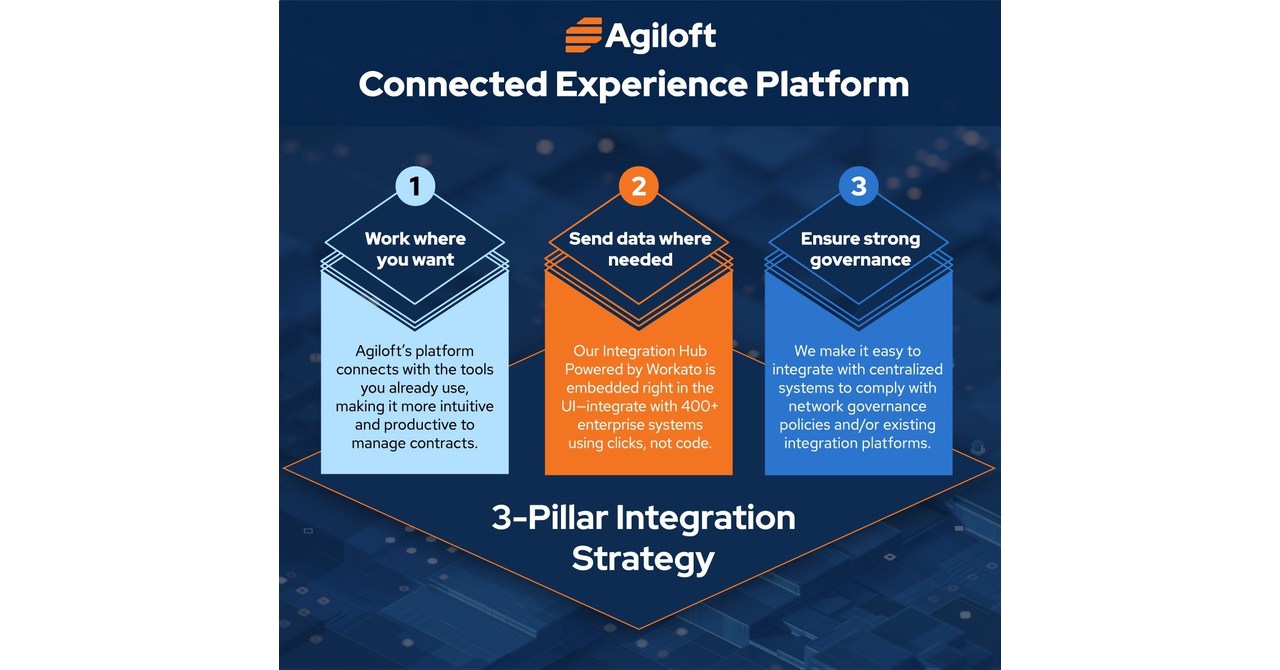 Agiloft

Connected Experience Platform

1

Work where you want

Agiloft's platform connects with the tools you already use, making it more intuitive and productive to manage contracts.

2

Send data where needed

Our Integration Hub Powered by Workato is embedded right in the UI—integrate with 400+ enterprise systems using clicks, not code.

3

Ensure strong governance

We make it easy to integrate with centralized systems to comply with network governance policies and/or existing integration platforms.

3-Pillar Integration Strategy